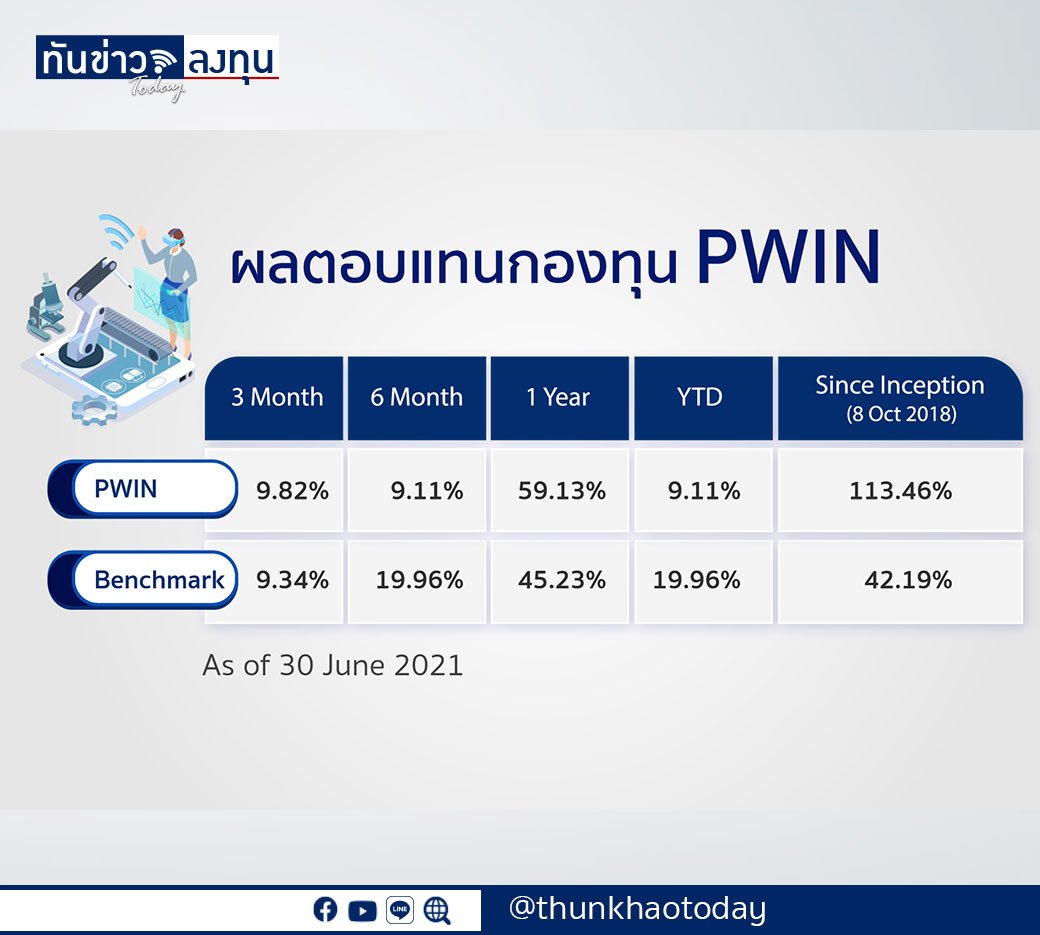 ทันข่าว ลงทุน Today

ผลตอบแทนกองทุน PWIN

| | 3 Month | 6 Month | 1 Year | YTD | Since Inception (8 Oct 2018) |
|---|---|---|---|---|---|
| PWIN | 9.82% | 9.11% | 59.13% | 9.11% | 113.46% |
| Benchmark | 9.34% | 19.96% | 45.23% | 19.96% | 42.19% |

As of 30 June 2021

LINE

@thunkhaotoday